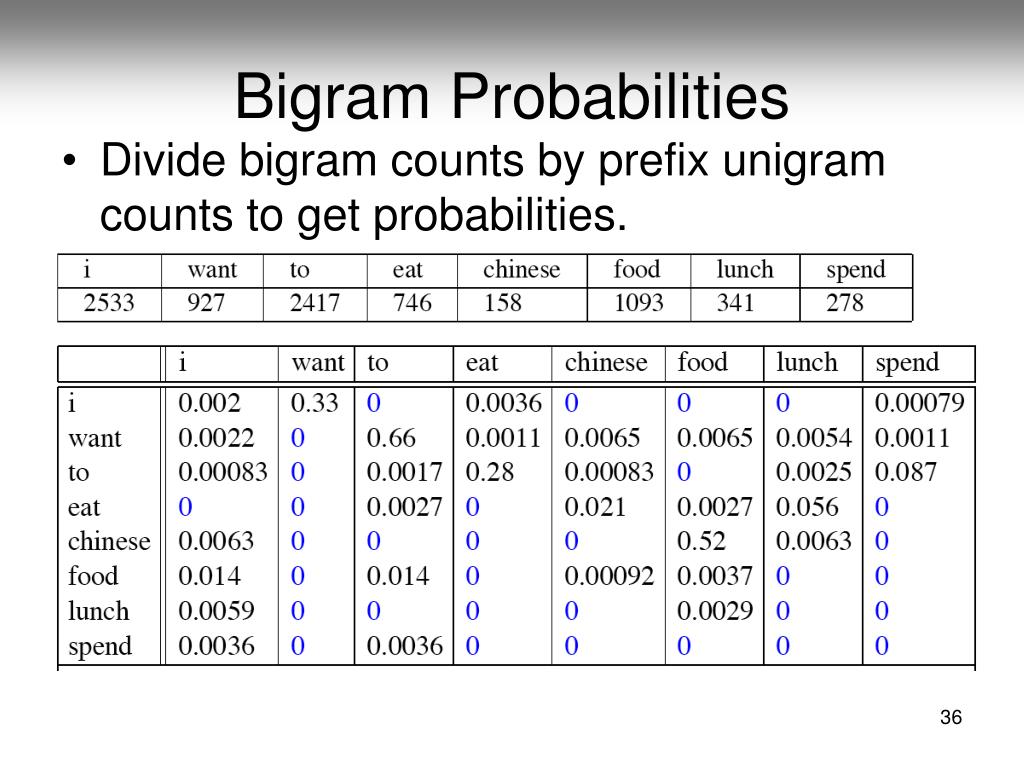 Bigram Probabilities

• Divide bigram counts by prefix unigram counts to get probabilities.

| i | want | to | eat | chinese | food | lunch | spend |
|---|---|---|---|---|---|---|---|
| 2533 | 927 | 2417 | 746 | 158 | 1093 | 341 | 278 |

| | i | want | to | eat | chinese | food | lunch | spend |
|---|---|---|---|---|---|---|---|---|
| i | 0.002 | 0.33 | 0 | 0.0036 | 0 | 0 | 0 | 0.00079 |
| want | 0.0022 | 0 | 0.66 | 0.0011 | 0.0065 | 0.0065 | 0.0054 | 0.0011 |
| to | 0.00083 | 0 | 0.0017 | 0.28 | 0.00083 | 0 | 0.0025 | 0.087 |
| eat | 0 | 0 | 0.0027 | 0 | 0.021 | 0.0027 | 0.056 | 0 |
| chinese | 0.0063 | 0 | 0 | 0 | 0 | 0.52 | 0.0063 | 0 |
| food | 0.014 | 0 | 0.014 | 0 | 0.00092 | 0.0037 | 0 | 0 |
| lunch | 0.0059 | 0 | 0 | 0 | 0 | 0.0029 | 0 | 0 |
| spend | 0.0036 | 0 | 0.0036 | 0 | 0 | 0 | 0 | 0 |

36